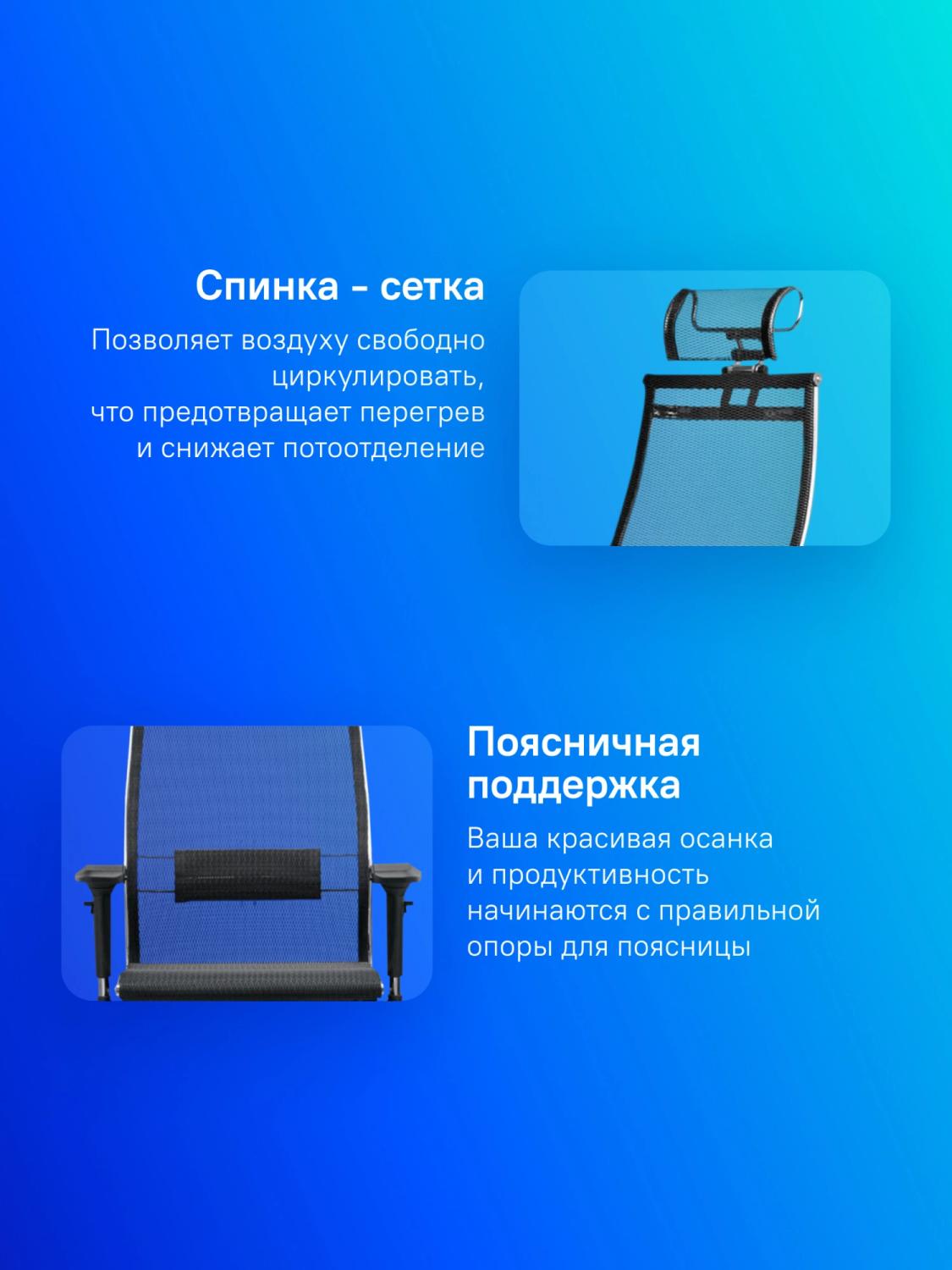 Спинка - сетка

Позволяет воздуху свободно циркулировать, что предотвращает перегрев и снижает потоотделение

Поясничная поддержка

Ваша красивая осанка и продуктивность начинаются с правильной опоры для поясницы